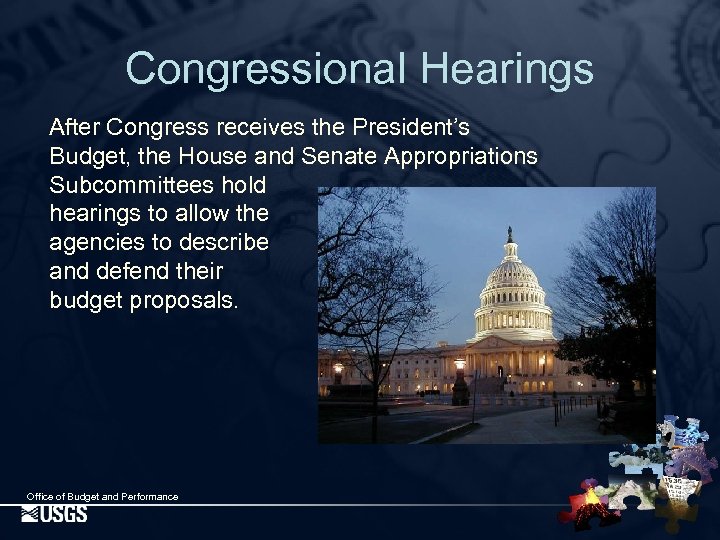 Congressional Hearings

After Congress receives the President's Budget, the House and Senate Appropriations Subcommittees hold hearings to allow the agencies to describe and defend their budget proposals.

Office of Budget and Performance
USGS